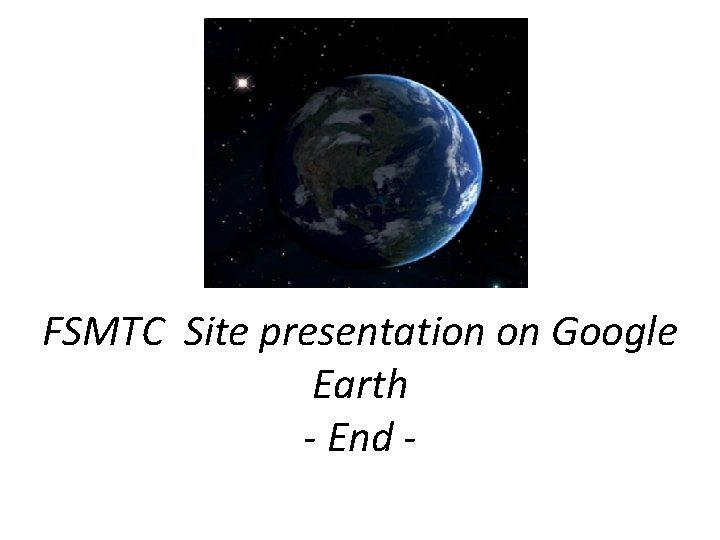 FSMTC Site presentation on Google Earth
- End -